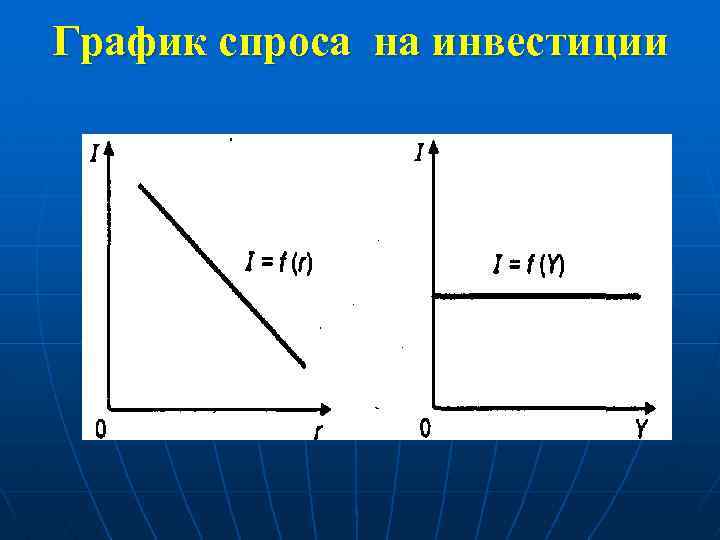 График спроса на инвестиции

$I$

$I = f(r)$

0

$r$

$I$

$I = f(Y)$

0

$Y$